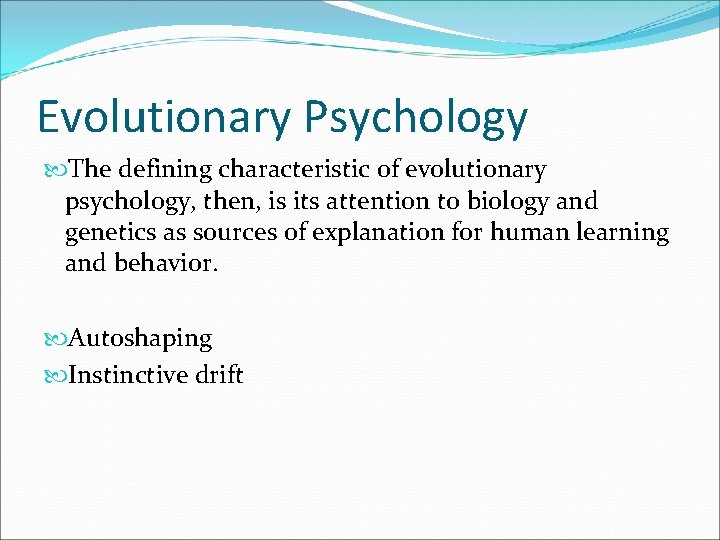 Evolutionary Psychology

The defining characteristic of evolutionary psychology, then, is its attention to biology and genetics as sources of explanation for human learning and behavior.

Autoshaping

Instinctive drift